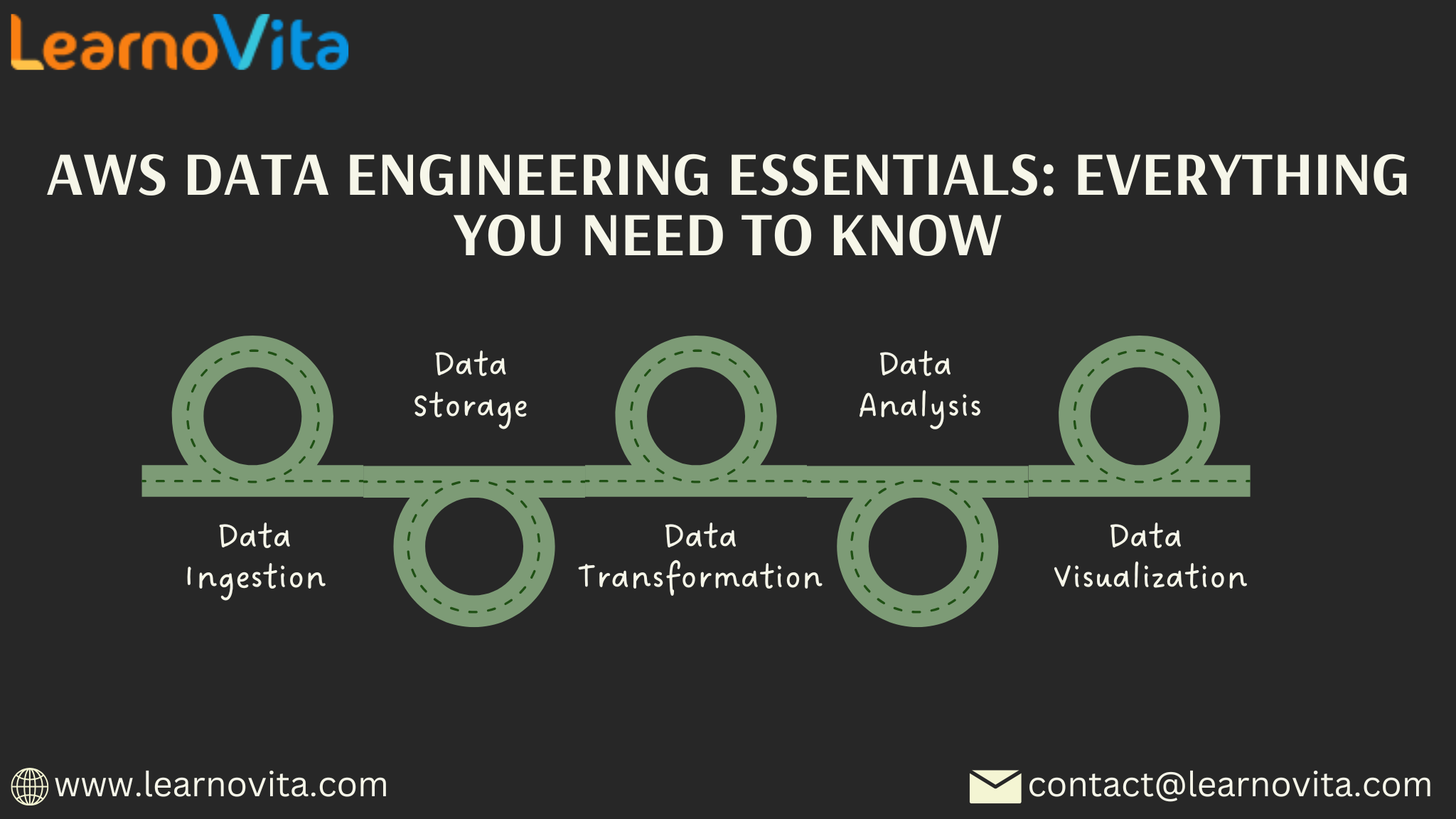 LearnoVita

AWS DATA ENGINEERING ESSENTIALS: EVERYTHING YOU NEED TO KNOW

Data Ingestion

Data Storage

Data Transformation

Data Analysis

Data Visualization

www.learnovita.com

contact@learnovita.com